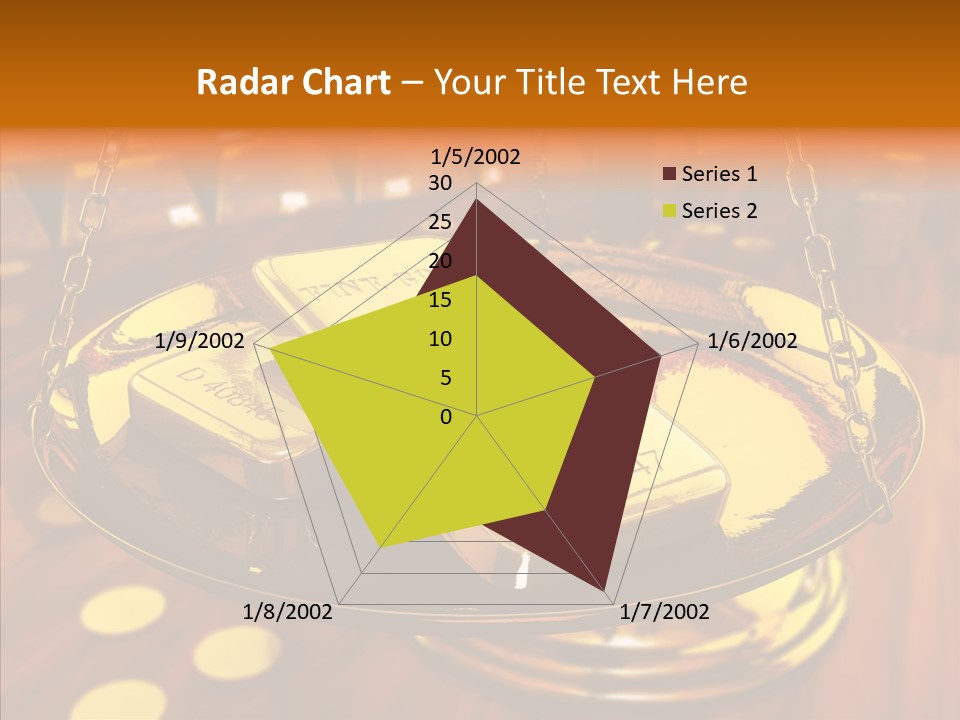 Radar Chart – Your Title Text Here

1/5/2002
30
25
20
15
10
5
0
1/6/2002
1/7/2002
1/8/2002
1/9/2002

Series 1
Series 2